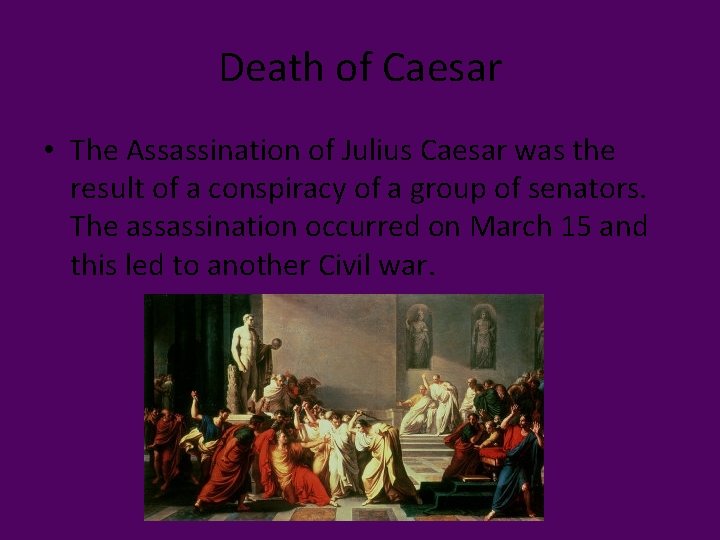 Death of Caesar

• The Assassination of Julius Caesar was the result of a conspiracy of a group of senators. The assassination occurred on March 15 and this led to another Civil war.